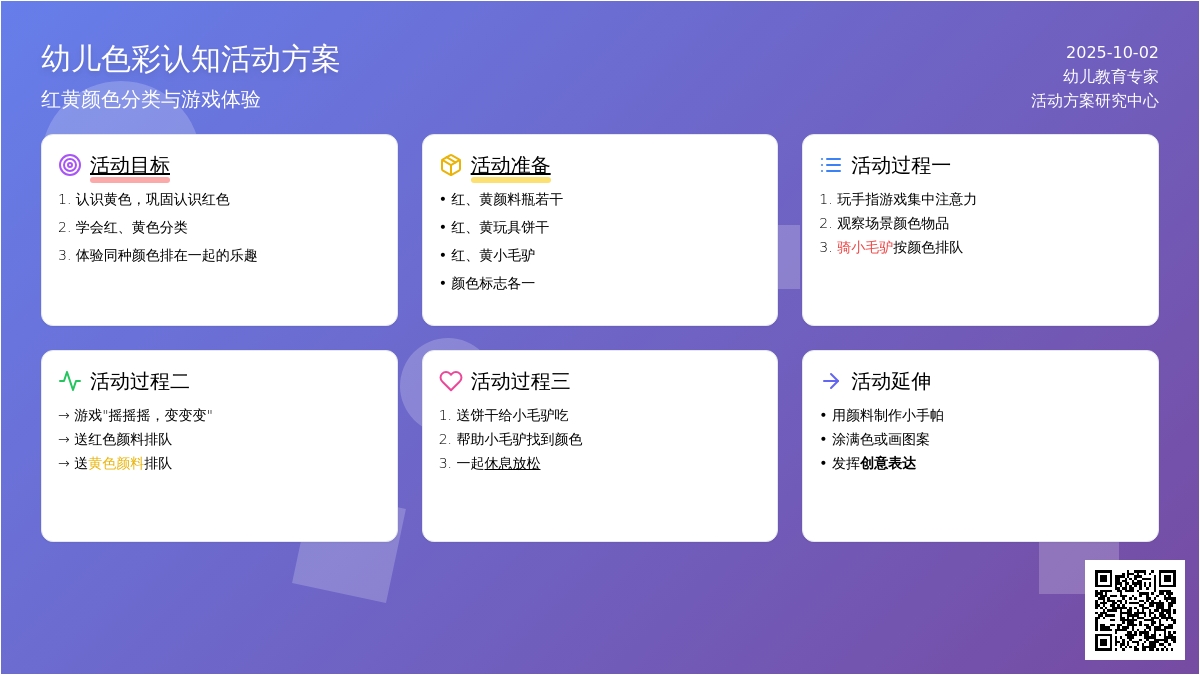 幼儿色彩认知活动方案
红黄颜色分类与游戏体验

2025-10-02
幼儿教育专家
活动方案研究中心

活动目标
1. 认识黄色，巩固认识红色
2. 学会红、黄色分类
3. 体验同种颜色排在一起的乐趣

活动准备
• 红、黄颜料瓶若干
• 红、黄玩具饼干
• 红、黄小毛驴
• 颜色标志各一

活动过程一
1. 玩手指游戏集中注意力
2. 观察场景颜色物品
3. 骑小毛驴按颜色排队

活动过程二
→ 游戏"摇摇摇，变变变"
→ 送红色颜料排队
→ 送黄色颜料排队

活动过程三
1. 送饼干给小毛驴吃
2. 帮助小毛驴找到颜色
3. 一起休息放松

活动延伸
• 用颜料制作小手帕
• 涂满色或画图案
• 发挥创意表达